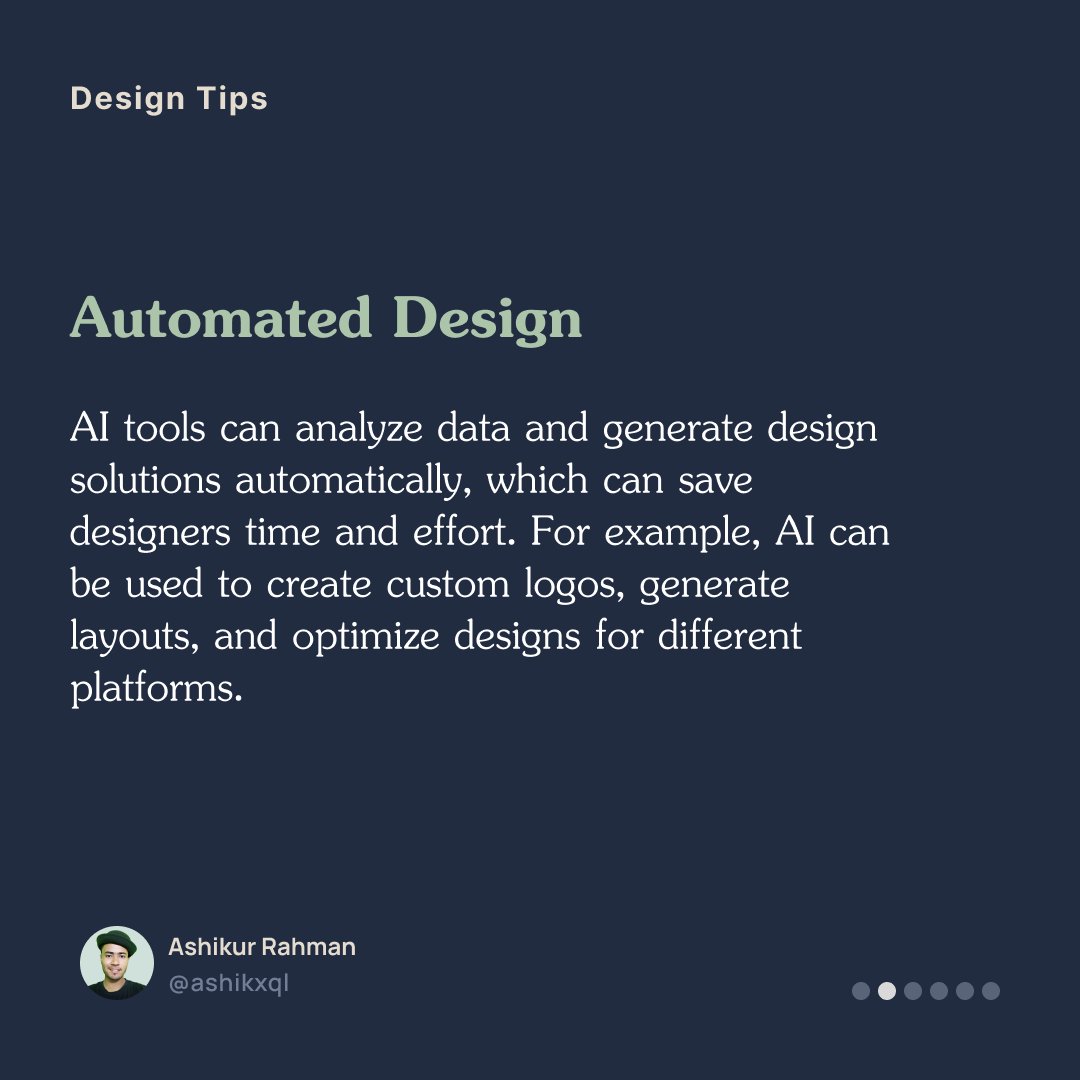 Design Tips

Automated Design

AI tools can analyze data and generate design solutions automatically, which can save designers time and effort. For example, AI can be used to create custom logos, generate layouts, and optimize designs for different platforms.

Ashikur Rahman
@ashikxql